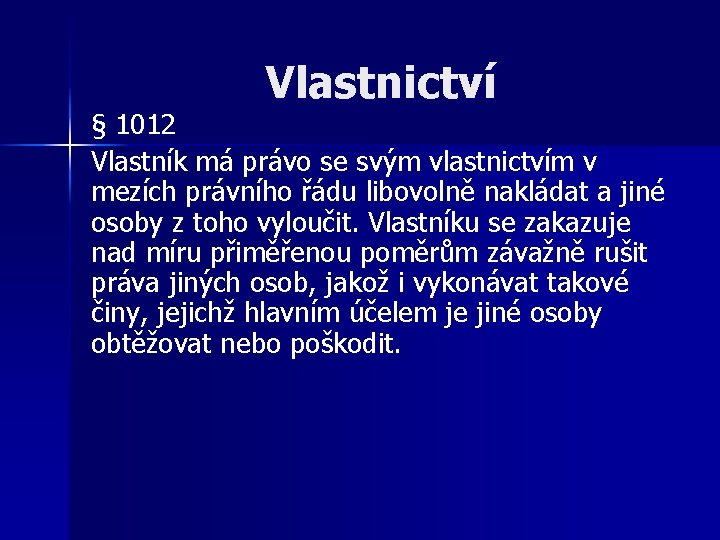 Vlastnictví

§ 1012

Vlastník má právo se svým vlastnictvím v mezích právního řádu libovolně nakládat a jiné osoby z toho vyloučit. Vlastníku se zakazuje nad míru přiměřenou poměrům závažně rušit práva jiných osob, jakož i vykonávat takové činy, jejichž hlavním účelem je jiné osoby obtěžovat nebo poškodit.